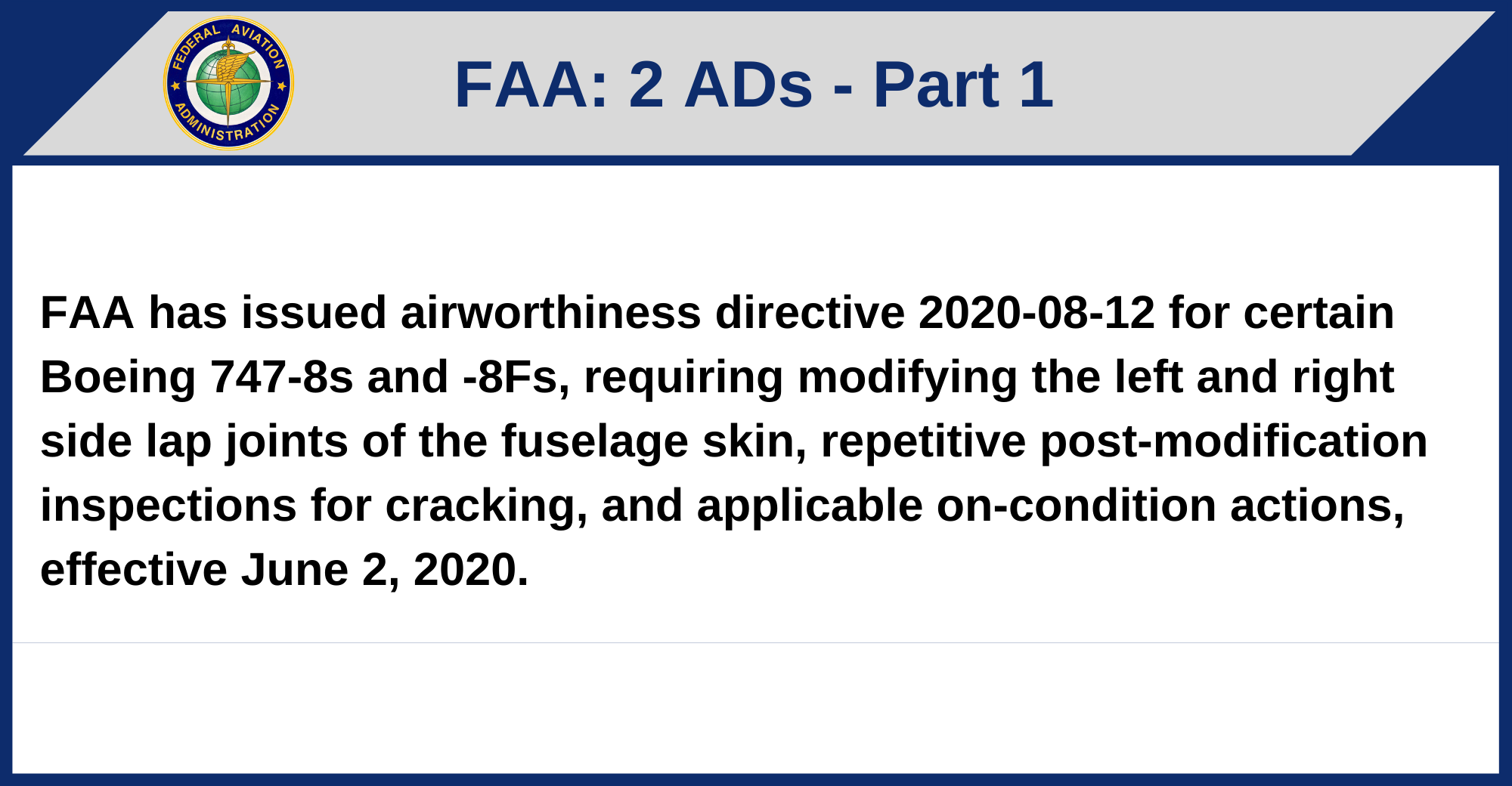 FEDERAL AVIATION ADMINISTRATION

FAA: 2 ADs - Part 1

FAA has issued airworthiness directive 2020-08-12 for certain Boeing 747-8s and -8Fs, requiring modifying the left and right side lap joints of the fuselage skin, repetitive post-modification inspections for cracking, and applicable on-condition actions, effective June 2, 2020.